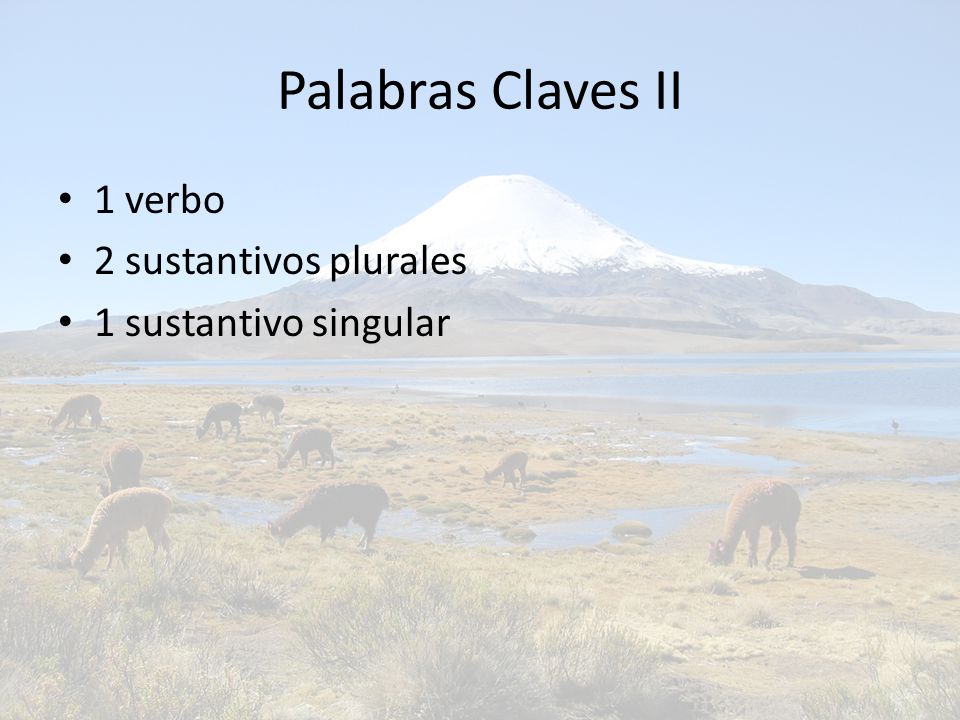 Palabras Claves II

• 1 verbo
• 2 sustantivos plurales
• 1 sustantivo singular